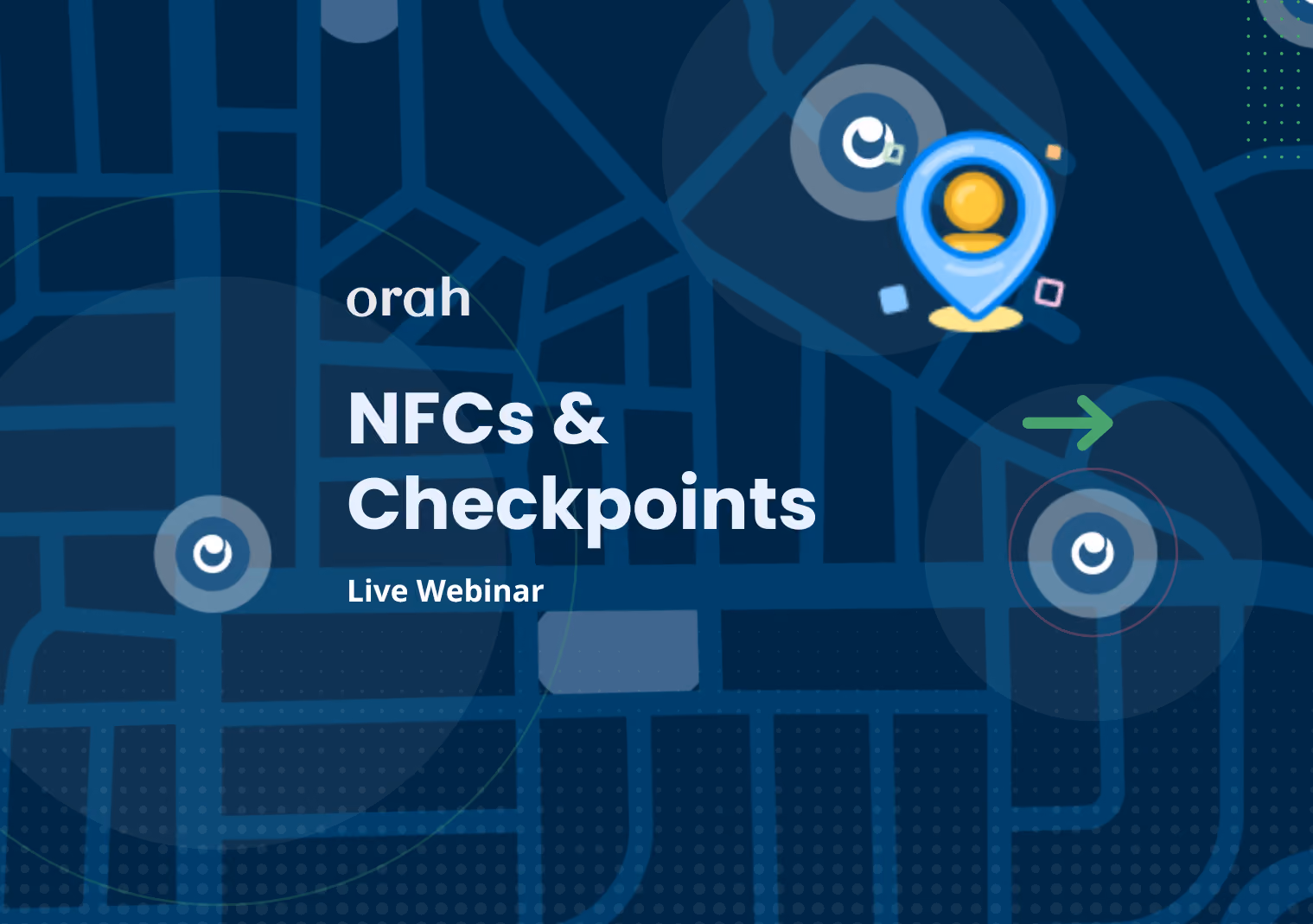 orah

NFCs & Checkpoints

Live Webinar